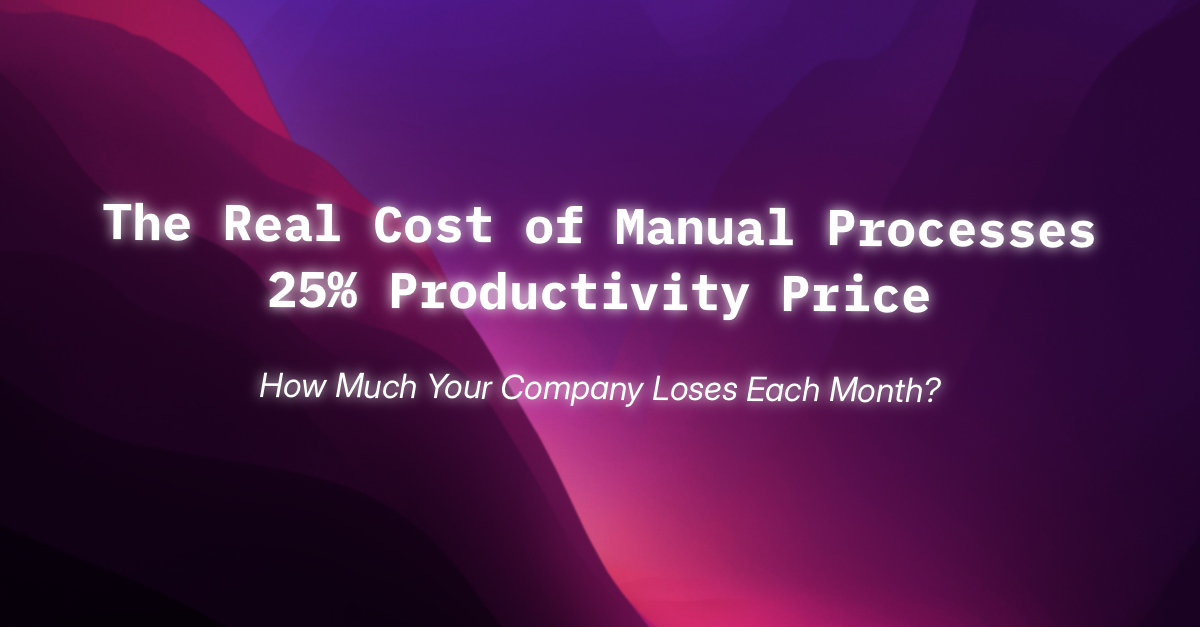 The Real Cost of Manual Processes
25% Productivity Price

How Much Your Company Loses Each Month?